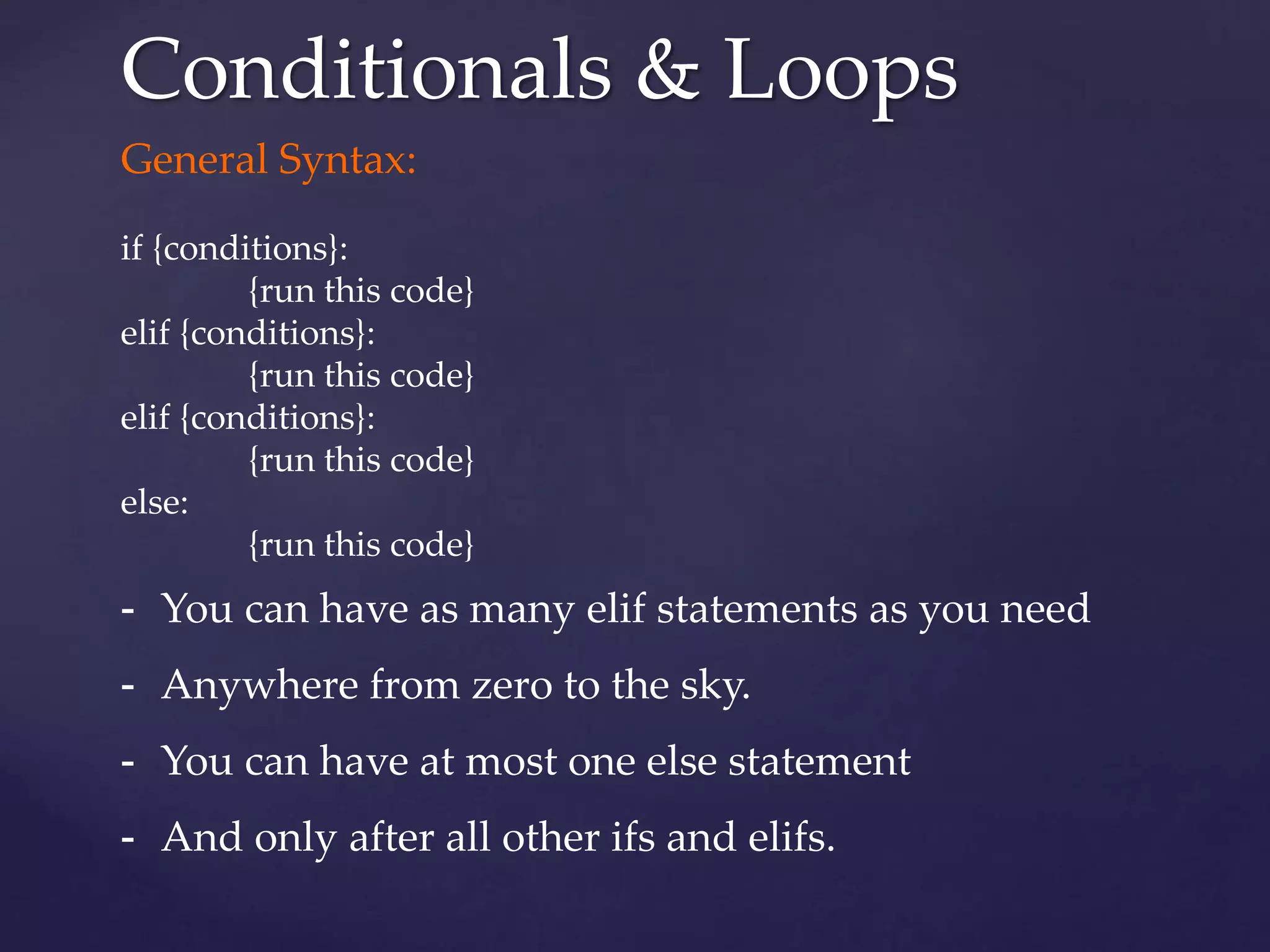 Conditionals & Loops

General Syntax:

if {conditions}:
{run this code}
elif {conditions}:
{run this code}
elif {conditions}:
{run this code}
else:
{run this code}

- You can have as many elif statements as you need
- Anywhere from zero to the sky.
- You can have at most one else statement
- And only after all other ifs and elifs.